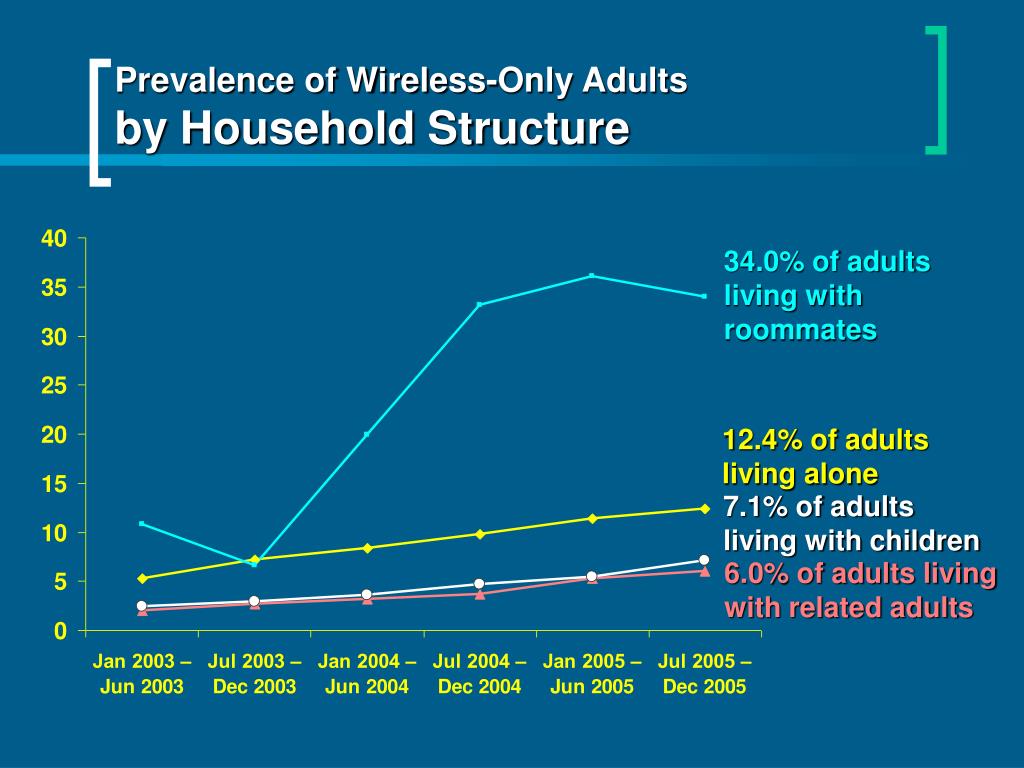 Prevalence of Wireless-Only Adults
by Household Structure

40
35
30
25
20
15
10
5
0

Jan 2003 – Jun 2003
Jul 2003 – Dec 2003
Jan 2004 – Jun 2004
Jul 2004 – Dec 2004
Jan 2005 – Jun 2005
Jul 2005 – Dec 2005

34.0% of adults living with roommates

12.4% of adults living alone

7.1% of adults living with children

6.0% of adults living with related adults